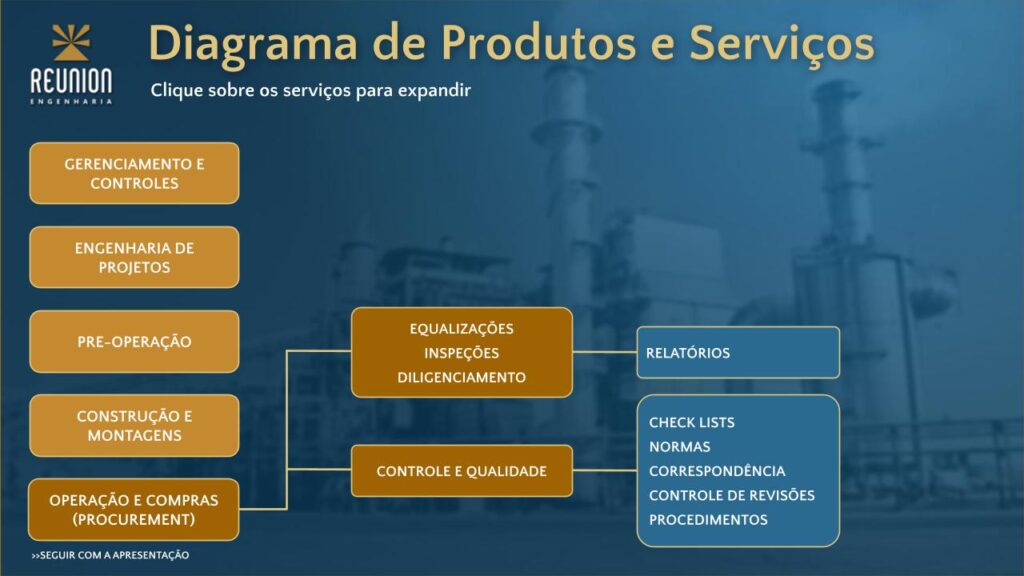 REUNION
ENGENHARIA

Diagrama de Produtos e Serviços

Clique sobre os serviços para expandir

GERENCIAMENTO E CONTROLES

ENGENHARIA DE PROJETOS

PRE-OPERAÇÃO

CONSTRUÇÃO E MONTAGENS

OPERAÇÃO E COMPRAS (PROCUREMENT)

EQUALIZAÇÕES
INSPEÇÕES
DILIGENCIAMENTO

CONTROLE E QUALIDADE

RELATÓRIOS

CHECK LISTS
NORMAS
CORRESPONDÊNCIA
CONTROLE DE REVISÕES
PROCEDIMENTOS

>>SEGUIR COM A APRESENTAÇÃO